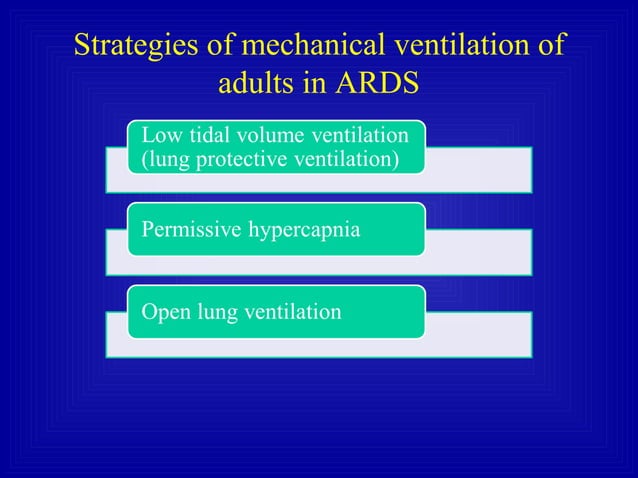 Strategies of mechanical ventilation of adults in ARDS

Low tidal volume ventilation (lung protective ventilation)

Permissive hypercapnia

Open lung ventilation